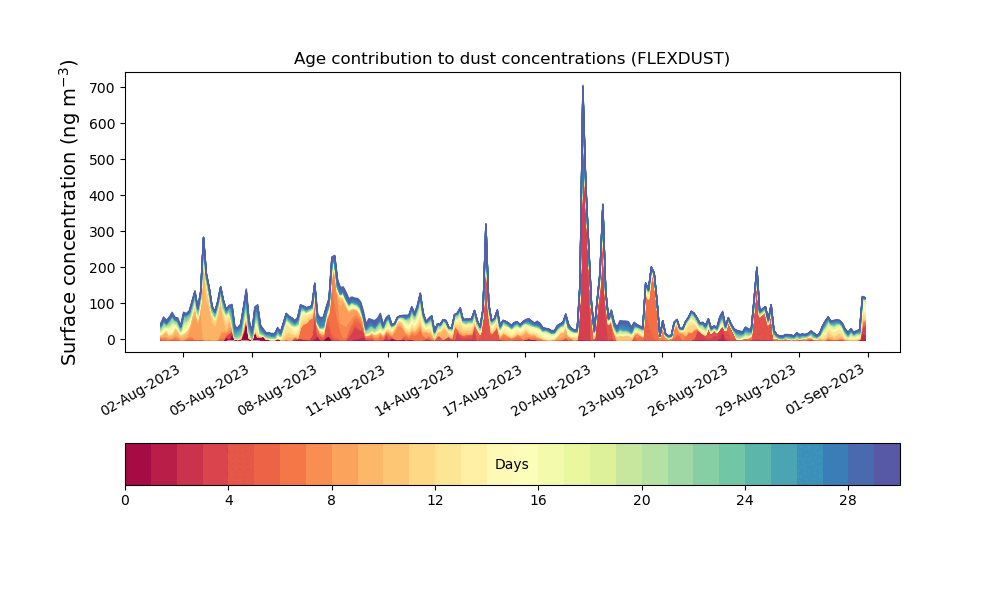 Age contribution to dust concentrations (FLEXDUST)

Surface concentration (ng m$^{-3}$)

700
600
500
400
300
200
100
0

02-Aug-2023
05-Aug-2023
08-Aug-2023
11-Aug-2023
14-Aug-2023
17-Aug-2023
20-Aug-2023
23-Aug-2023
26-Aug-2023
29-Aug-2023
01-Sep-2023

Days

0
4
8
12
16
20
24
28